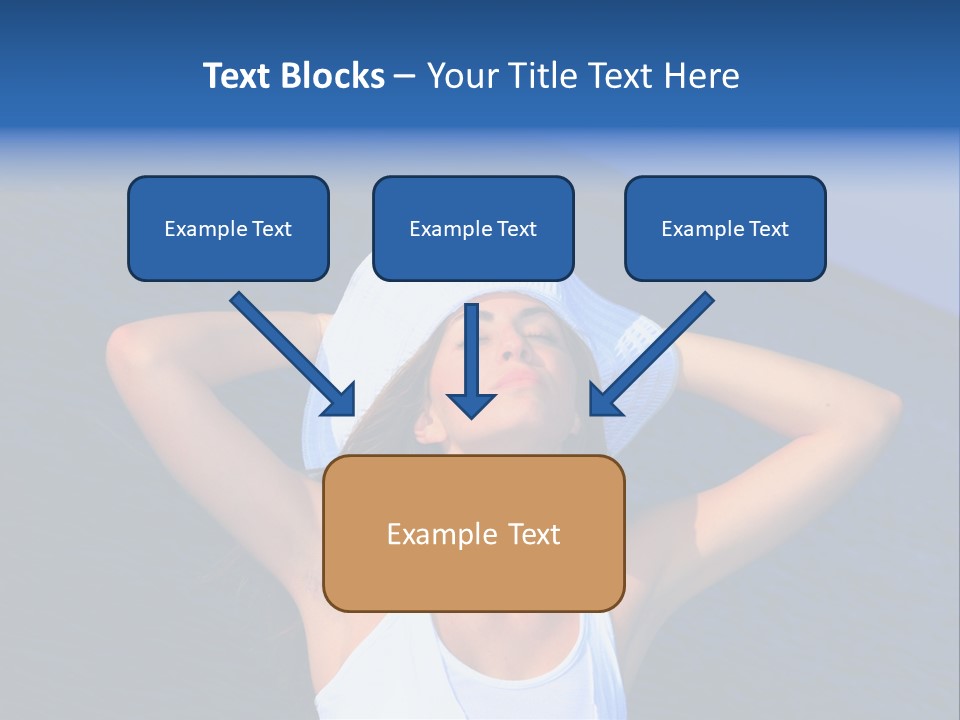 Text Blocks – Your Title Text Here

Example Text

Example Text

Example Text

Example Text